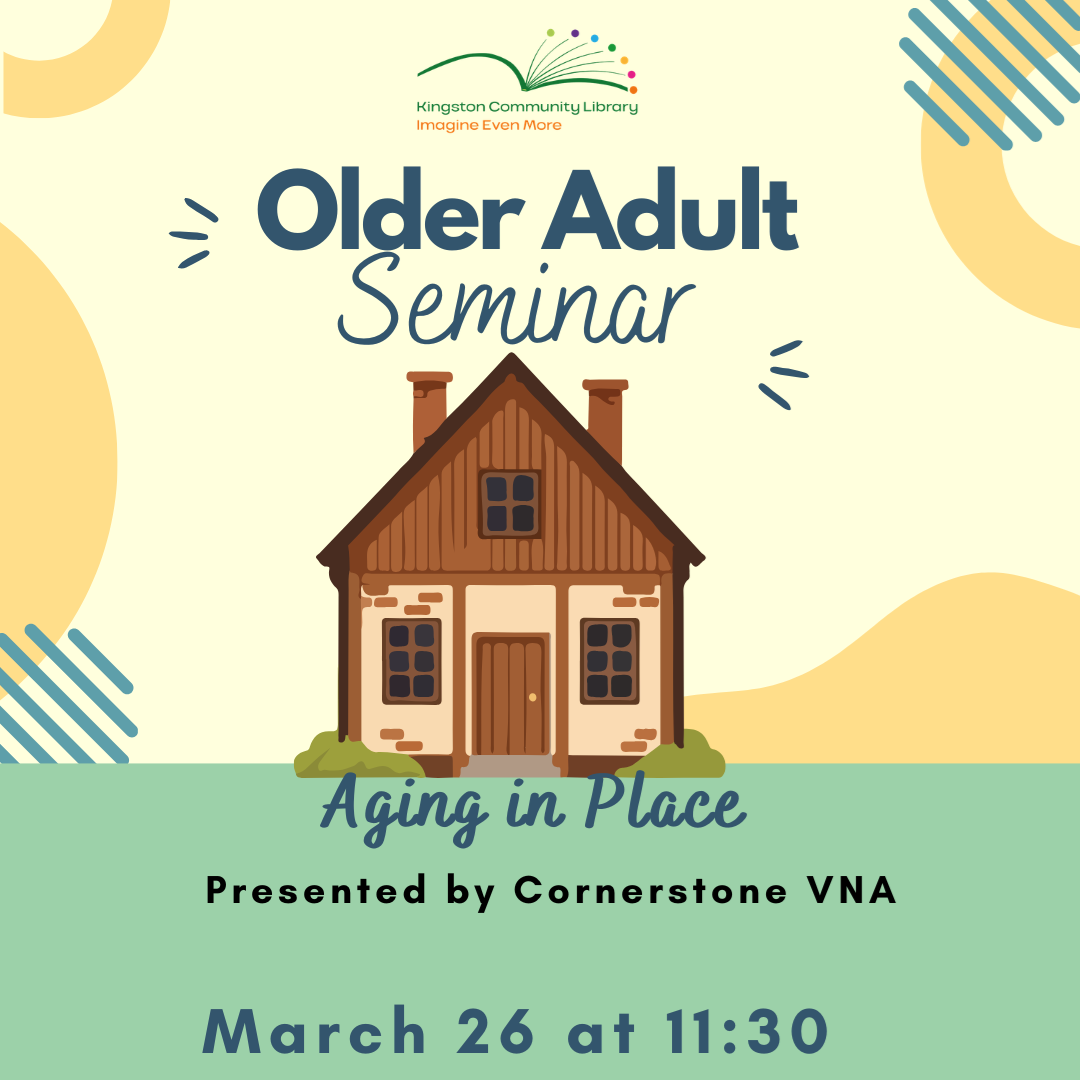 Kingston Community Library
Imagine Even More

Older Adult
Seminar

Aging in Place

Presented by Cornerstone VNA

March 26 at 11:30